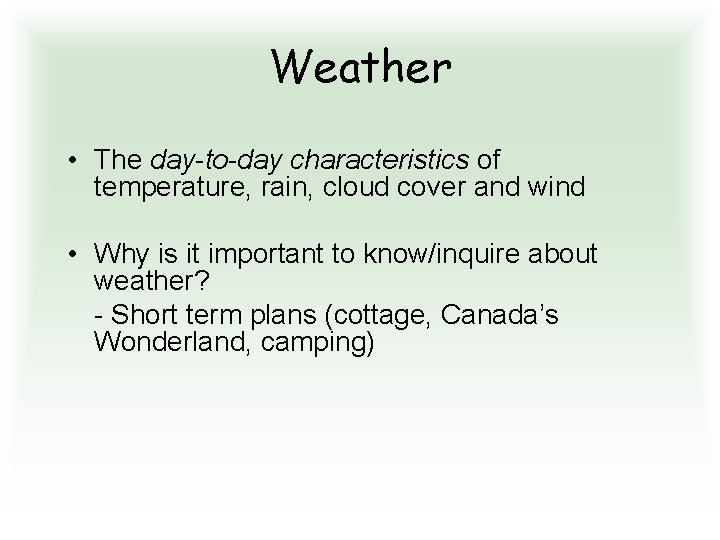 Weather

• The day-to-day characteristics of temperature, rain, cloud cover and wind

• Why is it important to know/inquire about weather?
- Short term plans (cottage, Canada's Wonderland, camping)